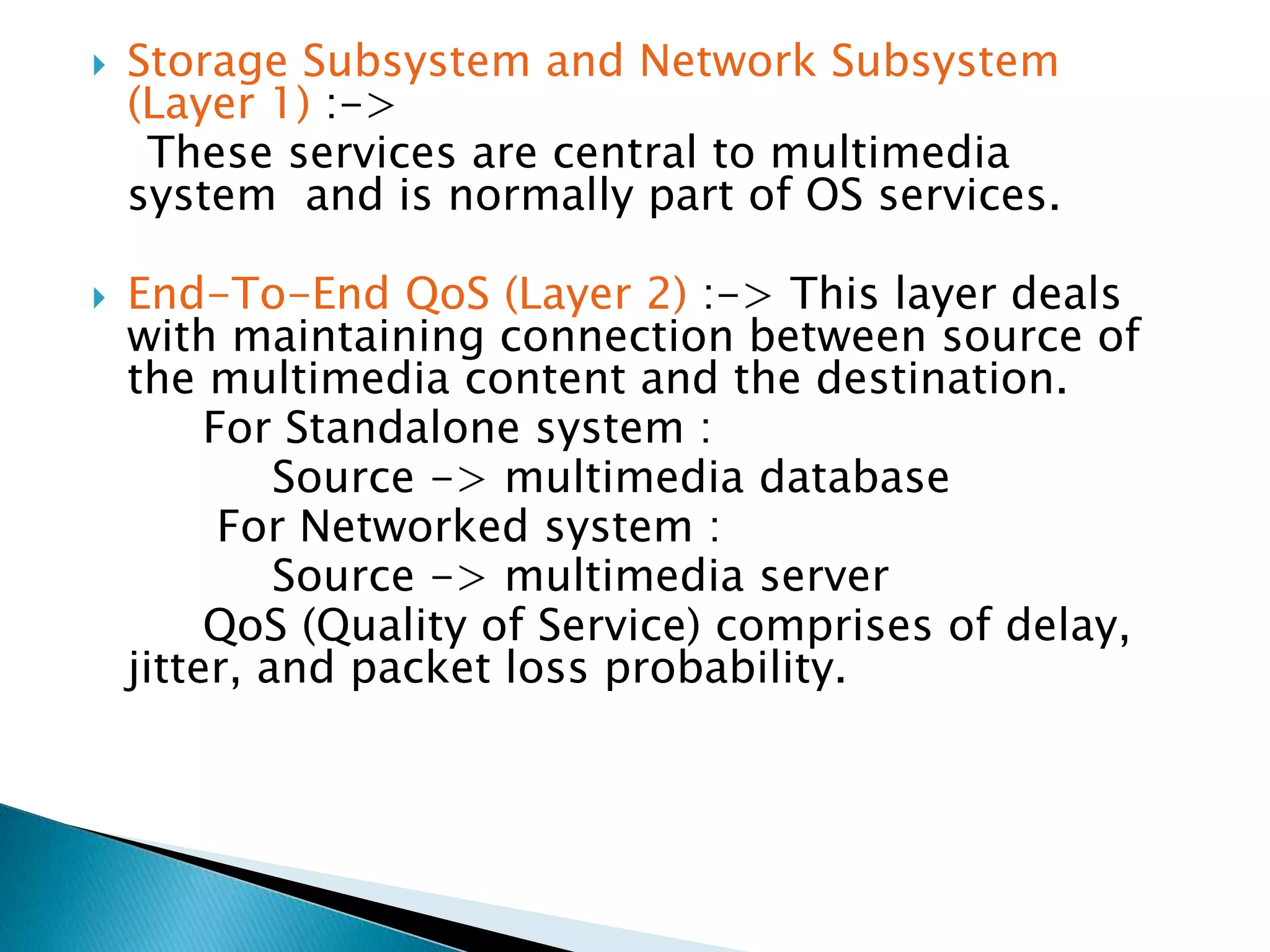 Storage Subsystem and Network Subsystem (Layer 1) :->

These services are central to multimedia system and is normally part of OS services.

End-To-End QoS (Layer 2) :-> This layer deals with maintaining connection between source of the multimedia content and the destination.

For Standalone system :

Source -> multimedia database

For Networked system :

Source -> multimedia server

QoS (Quality of Service) comprises of delay, jitter, and packet loss probability.